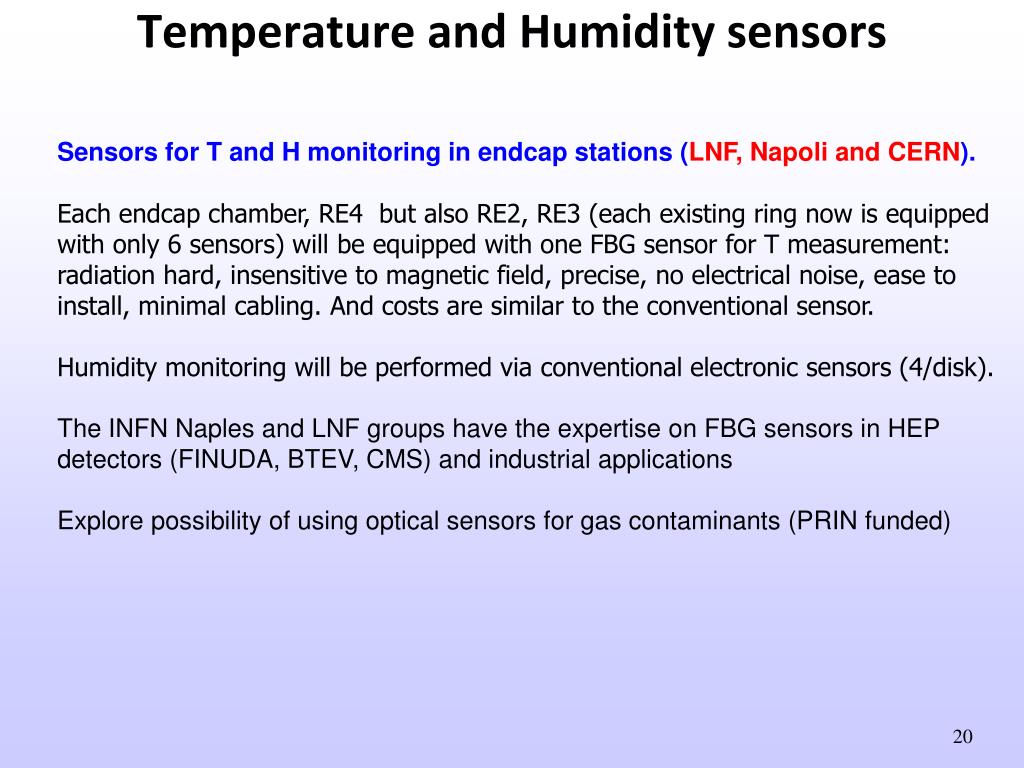 Temperature and Humidity sensors

Sensors for T and H monitoring in endcap stations (LNF, Napoli and CERN).

Each endcap chamber, RE4 but also RE2, RE3 (each existing ring now is equipped with only 6 sensors) will be equipped with one FBG sensor for T measurement: radiation hard, insensitive to magnetic field, precise, no electrical noise, ease to install, minimal cabling. And costs are similar to the conventional sensor.

Humidity monitoring will be performed via conventional electronic sensors (4/disk).

The INFN Naples and LNF groups have the expertise on FBG sensors in HEP detectors (FINUDA, BTEV, CMS) and industrial applications

Explore possibility of using optical sensors for gas contaminants (PRIN funded)

20